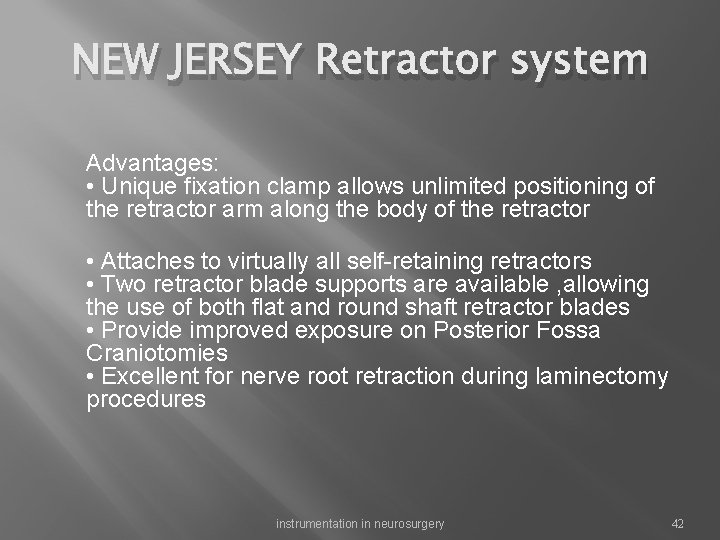 NEW JERSEY Retractor system

Advantages:
• Unique fixation clamp allows unlimited positioning of the retractor arm along the body of the retractor

• Attaches to virtually all self-retaining retractors
• Two retractor blade supports are available ,allowing the use of both flat and round shaft retractor blades
• Provide improved exposure on Posterior Fossa Craniotomies
• Excellent for nerve root retraction during laminectomy procedures

instrumentation in neurosurgery

42